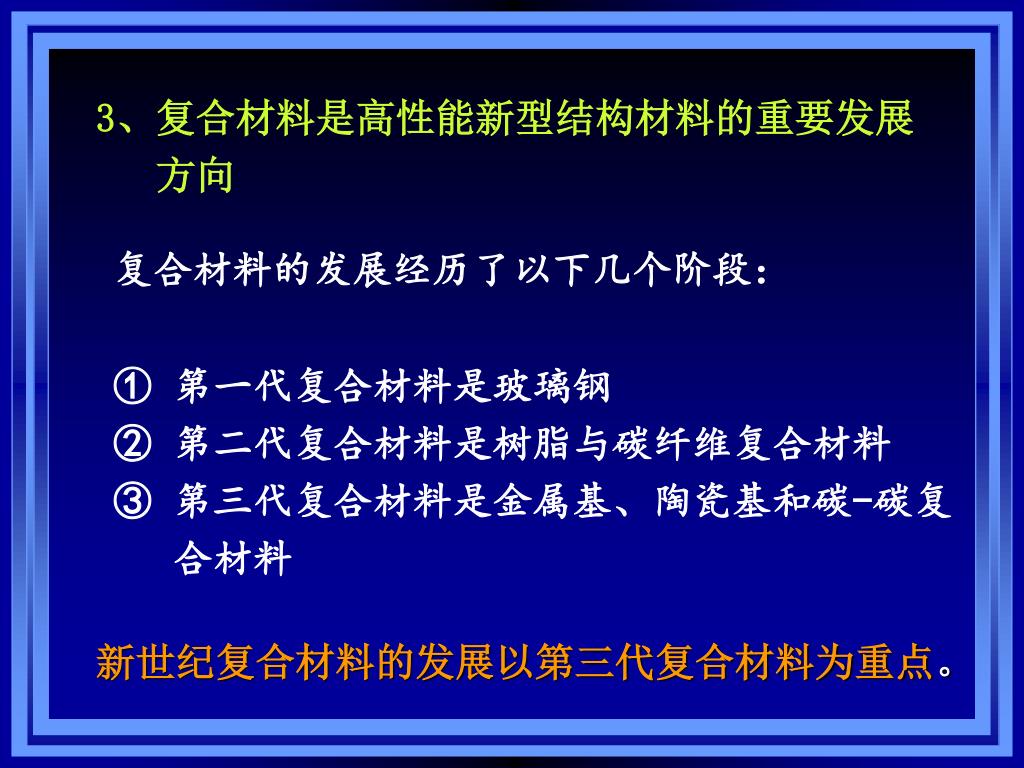 3、复合材料是高性能新型结构材料的重要发展方向

复合材料的发展经历了以下几个阶段：

① 第一代复合材料是玻璃钢
② 第二代复合材料是树脂与碳纤维复合材料
③ 第三代复合材料是金属基、陶瓷基和碳-碳复合材料

新世纪复合材料的发展以第三代复合材料为重点。